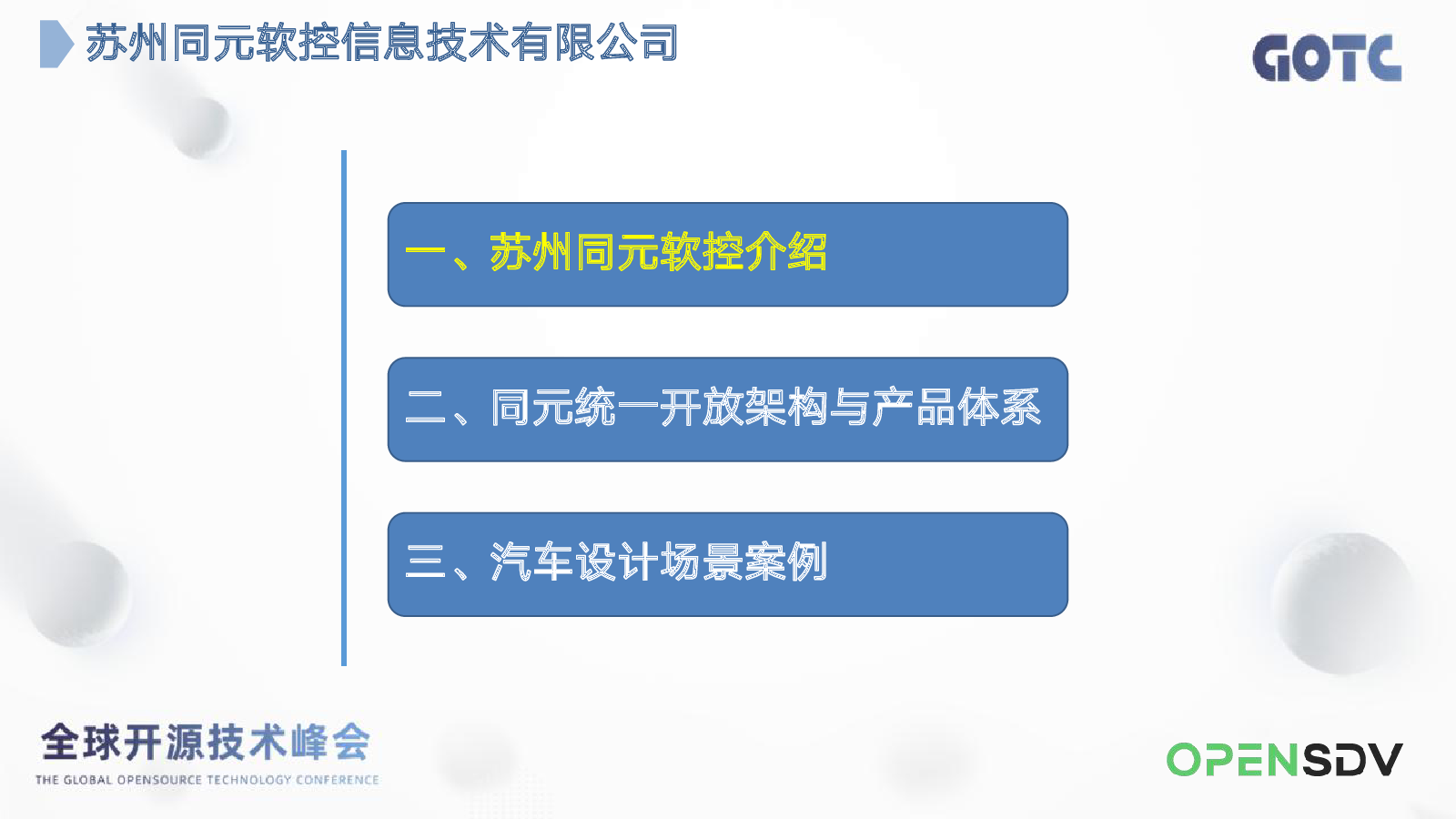 苏州同元软控信息技术有限公司

GOTC

一、苏州同元软控介绍

二、同元统一开放架构与产品体系

三、汽车设计场景案例

全球开源技术峰会
THE GLOBAL OPENSOURCE TECHNOLOGY CONFERENCE

OPENSDV